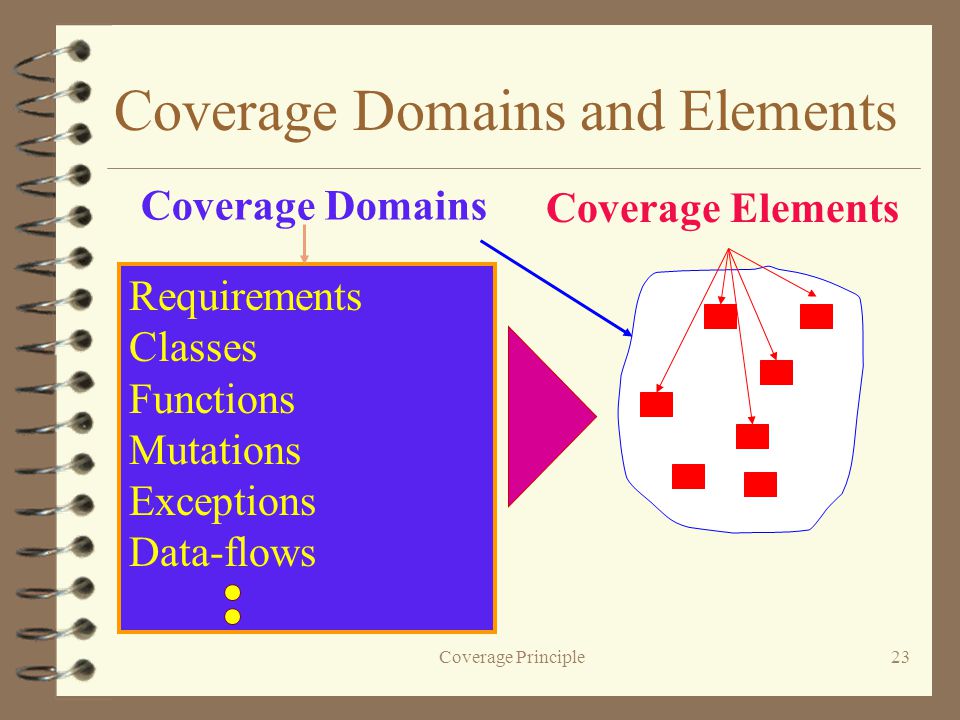 Coverage Domains and Elements

Coverage Domains

Coverage Elements

Requirements
Classes
Functions
Mutations
Exceptions
Data-flows

Coverage Principle

23